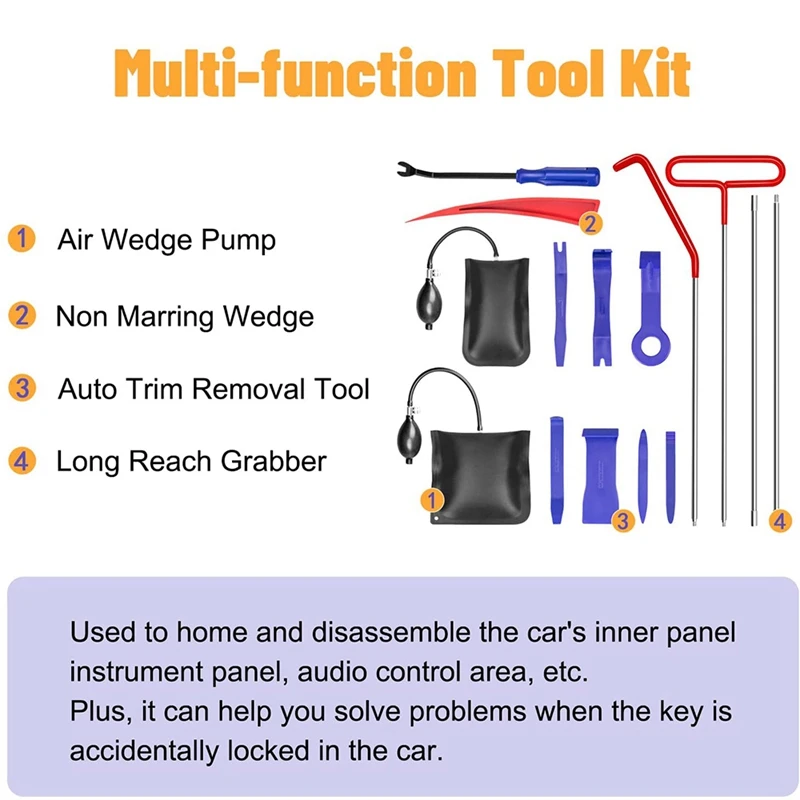 Multi-function Tool Kit

1 Air Wedge Pump

2 Non Marring Wedge

3 Auto Trim Removal Tool

4 Long Reach Grabber

2

1

3

4

Used to home and disassemble the car's inner panel instrument panel, audio control area, etc.
Plus, it can help you solve problems when the key is accidentally locked in the car.